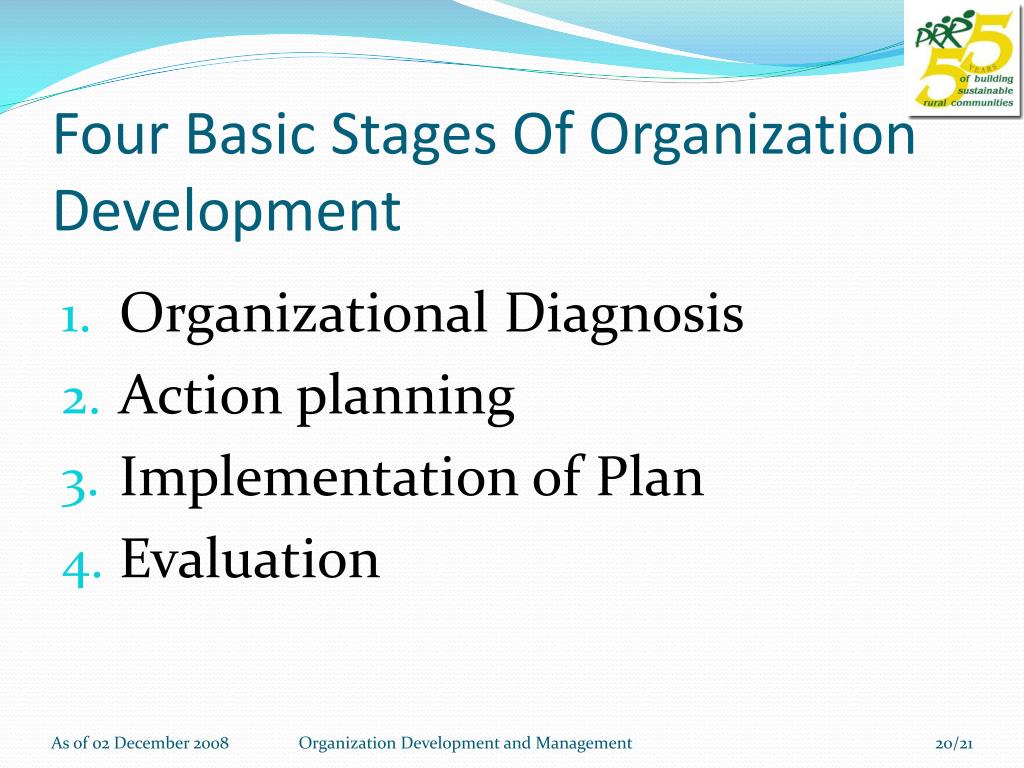 PRRM 55 YEARS of building sustainable rural communities

Four Basic Stages Of Organization Development

1. Organizational Diagnosis
2. Action planning
3. Implementation of Plan
4. Evaluation

As of 02 December 2008

Organization Development and Management

20/21